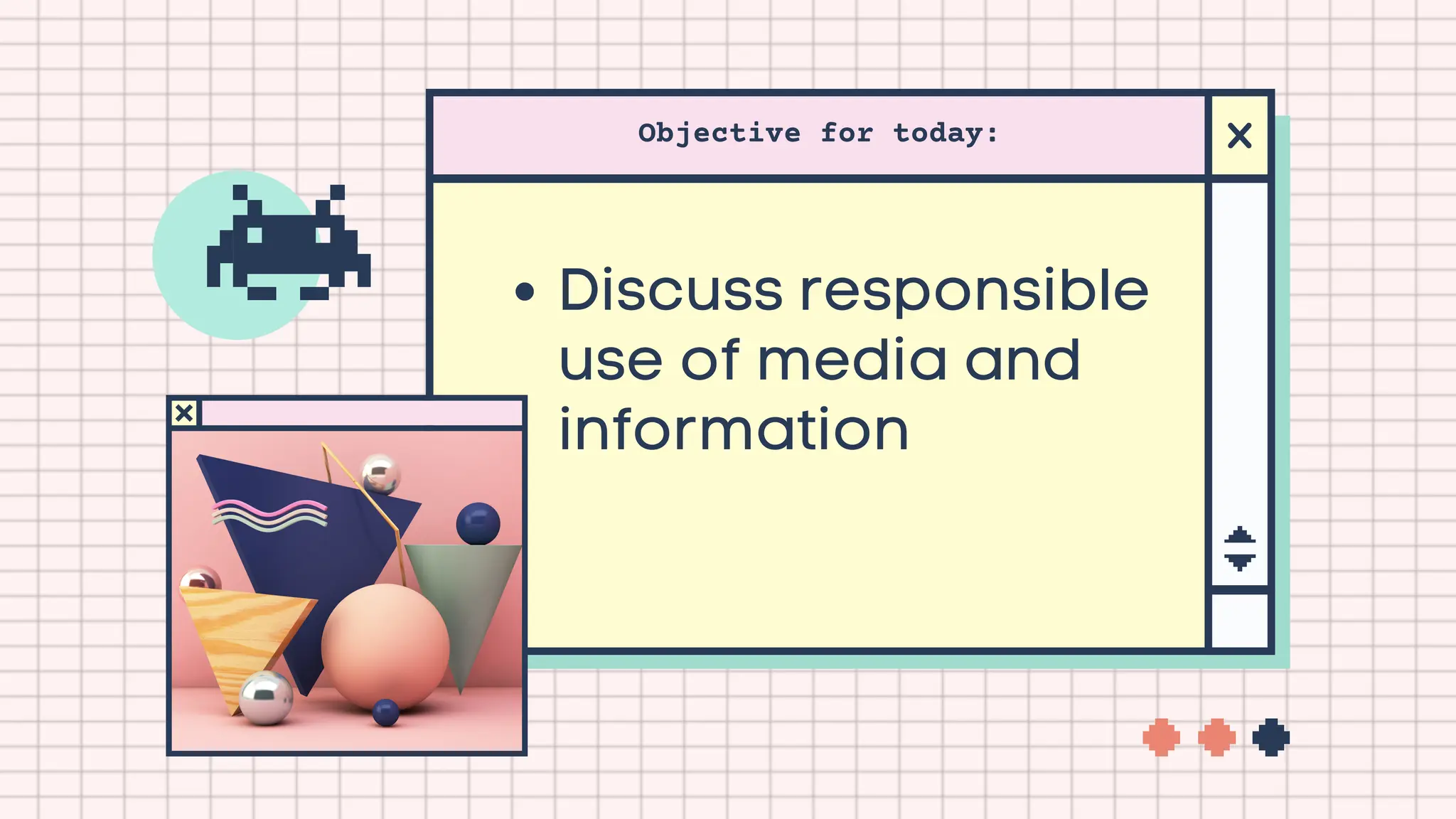 Objective for today:

• Discuss responsible use of media and information